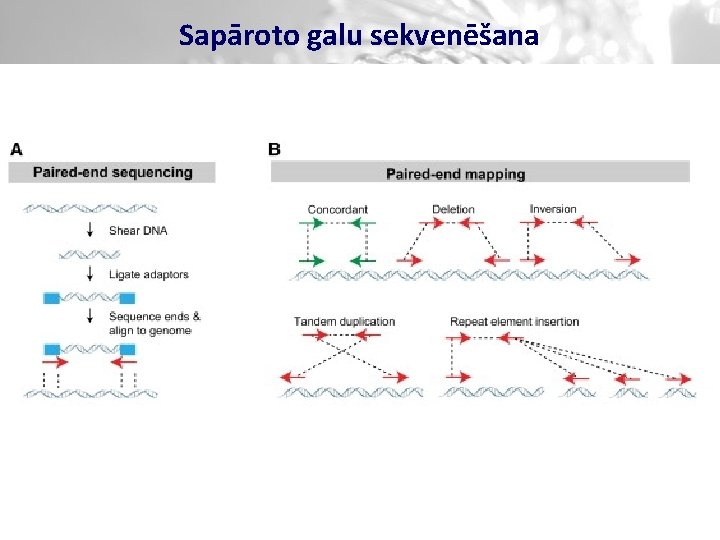 Sapāroto galu sekvenēšana

A

Paired-end sequencing

Shear DNA

Ligate adaptors

Sequence ends & align to genome

B

Paired-end mapping

Concordant

Deletion

Inversion

Tandem duplication

Repeat element insertion